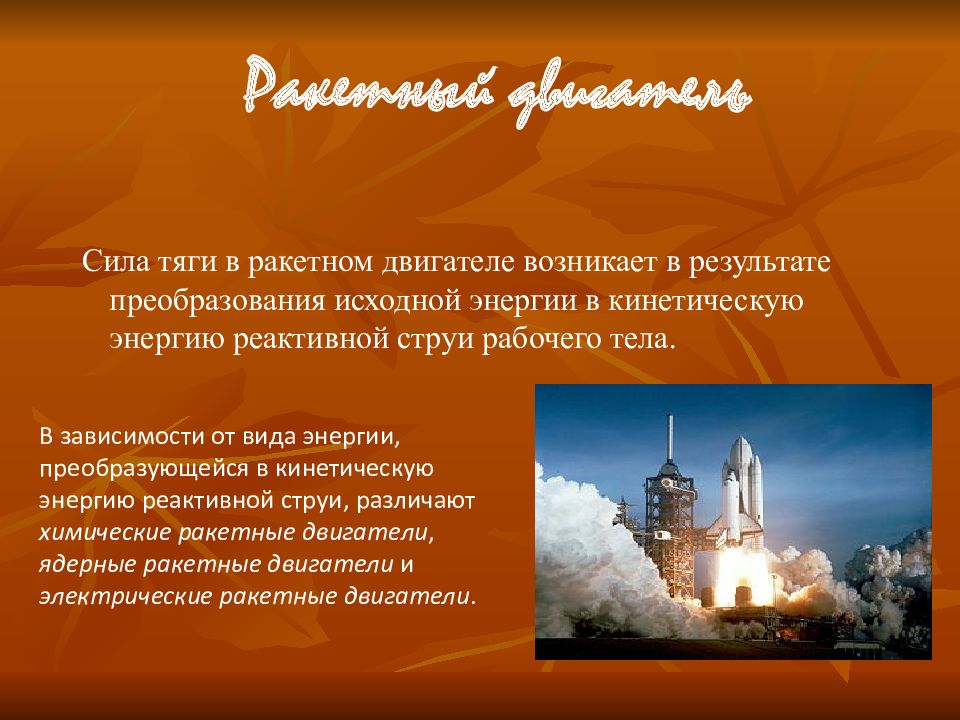 Ракетный двигатель

Сила тяги в ракетном двигателе возникает в результате преобразования исходной энергии в кинетическую энергию реактивной струи рабочего тела.

В зависимости от вида энергии, преобразующейся в кинетическую энергию реактивной струи, различают химические ракетные двигатели, ядерные ракетные двигатели и электрические ракетные двигатели.